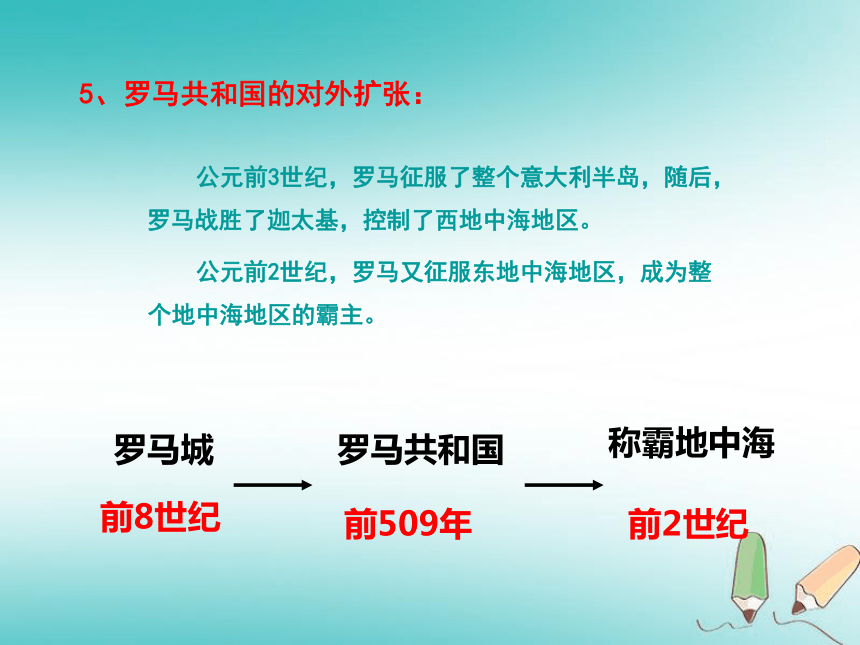 5、罗马共和国的对外扩张：

公元前3世纪，罗马征服了整个意大利半岛，随后，罗马战胜了迦太基，控制了西地中海地区。

公元前2世纪，罗马又征服东地中海地区，成为整个地中海地区的霸主。

罗马城
前8世纪

罗马共和国
前509年

称霸地中海
前2世纪